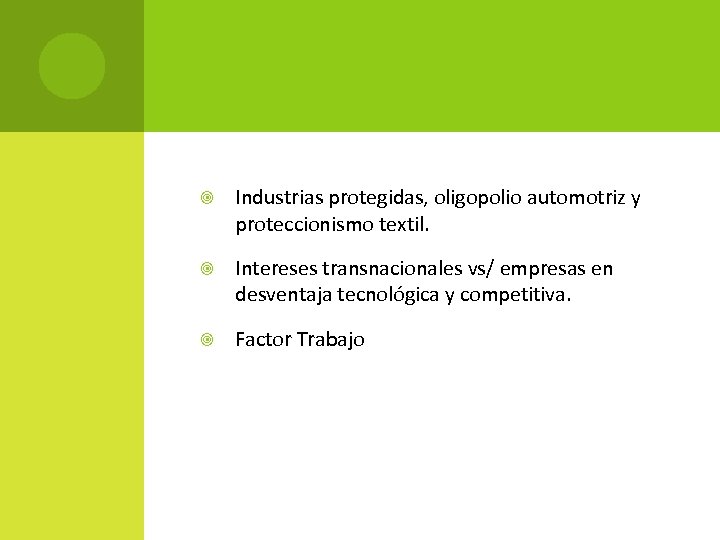 Industrias protegidas, oligopolio automotriz y proteccionismo textil.

Intereses transnacionales vs/ empresas en desventaja tecnológica y competitiva.

Factor Trabajo